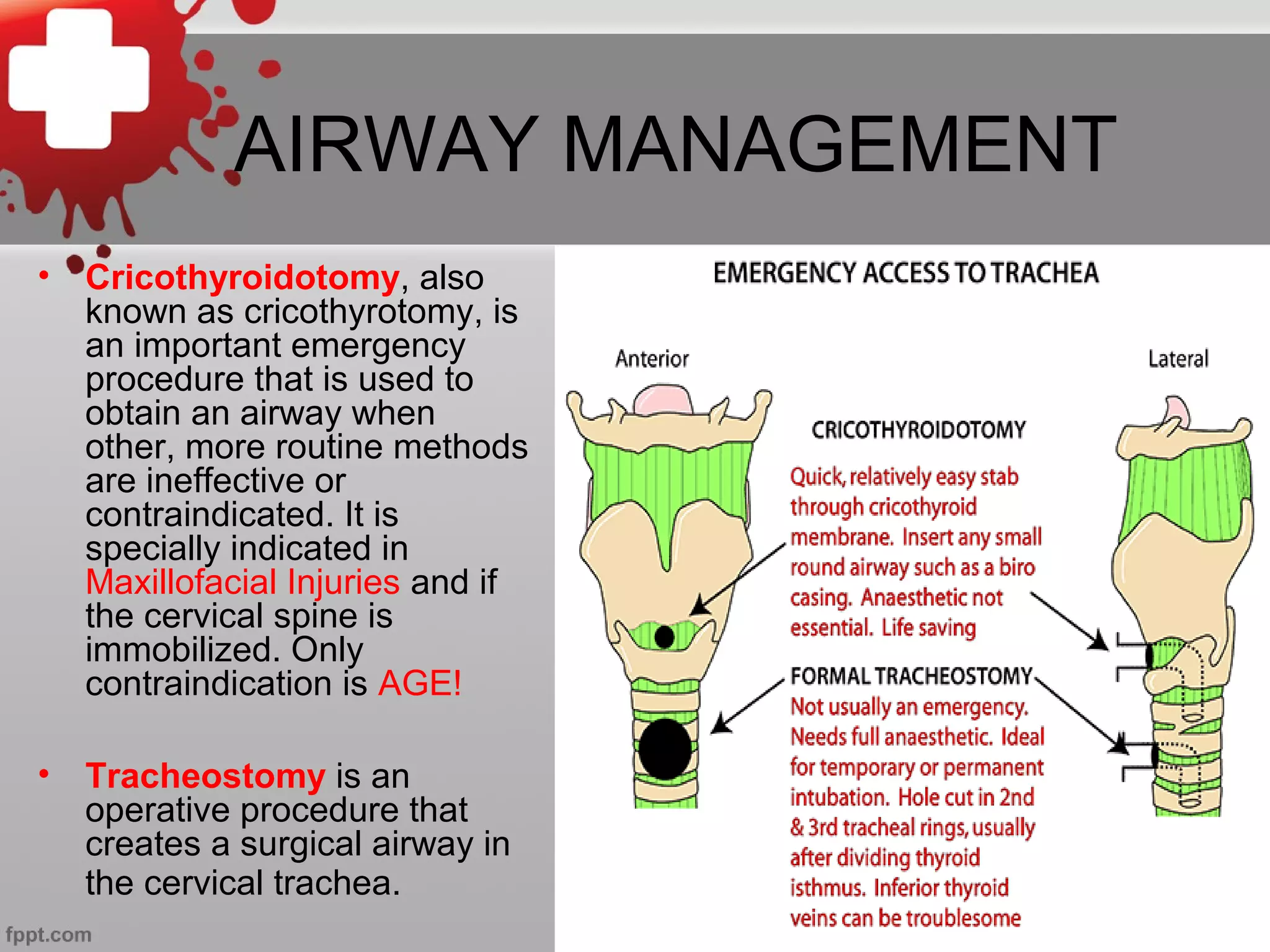 AIRWAY MANAGEMENT

• Cricothyroidotomy, also known as cricothyrotomy, is an important emergency procedure that is used to obtain an airway when other, more routine methods are ineffective or contraindicated. It is specially indicated in Maxillofacial Injuries and if the cervical spine is immobilized. Only contraindication is AGE!

• Tracheostomy is an operative procedure that creates a surgical airway in the cervical trachea.

fppt.com

EMERGENCY ACCESS TO TRACHEA

Anterior

Lateral

CRICOTHYROIDOTOMY

Quick, relatively easy stab through cricothyroid membrane. Insert any small round airway such as a biro casing. Anaesthetic not essential. Life saving

FORMAL TRACHEOSTOMY

Not usually an emergency. Needs full anaesthetic. Ideal for temporary or permanent intubation. Hole cut in 2nd & 3rd tracheal rings, usually after dividing thyroid isthmus. Inferior thyroid veins can be troublesome